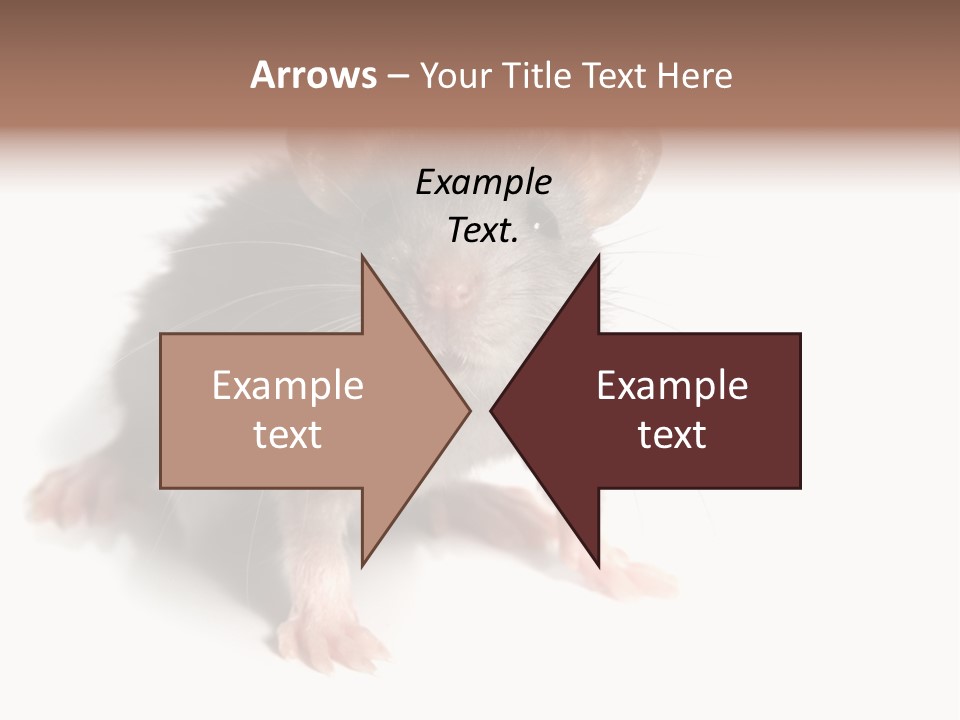 Arrows – Your Title Text Here

Example Text.

Example text

Example text